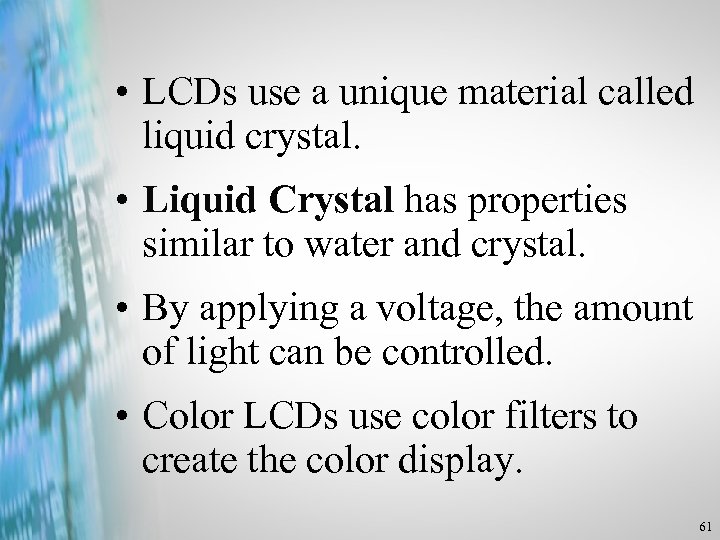 • LCDs use a unique material called liquid crystal.

• Liquid Crystal has properties similar to water and crystal.

• By applying a voltage, the amount of light can be controlled.

• Color LCDs use color filters to create the color display.

61